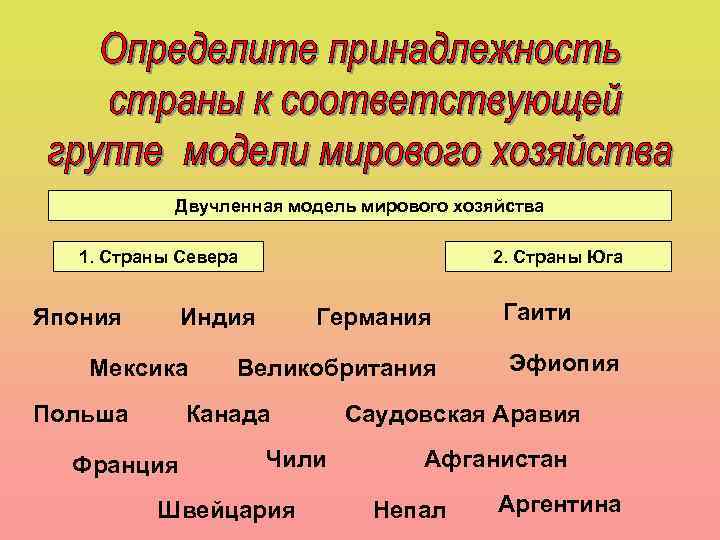 Определите принадлежность страны к соответствующей группе модели мирового хозяйства

Двучленная модель мирового хозяйства

1. Страны Севера

2. Страны Юга

Япония Индия Германия Гаити

Мексика Великобритания Эфиопия

Польша Канада Саудовская Аравия

Франция Чили Афганистан

Швейцария Непал Аргентина